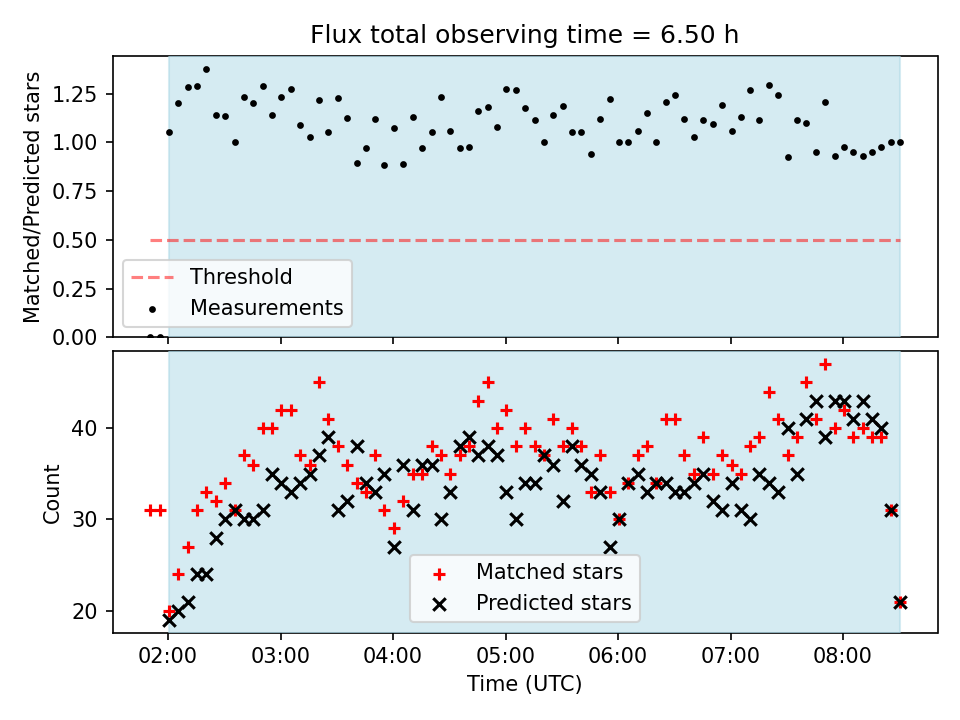 Flux total observing time = 6.50 h

Matched/Predicted stars

1.25
1.00
0.75
0.50
0.25
0.00

Threshold
Measurements

Count

40
30
20

Matched stars
Predicted stars

02:00
03:00
04:00
05:00
06:00
07:00
08:00

Time (UTC)